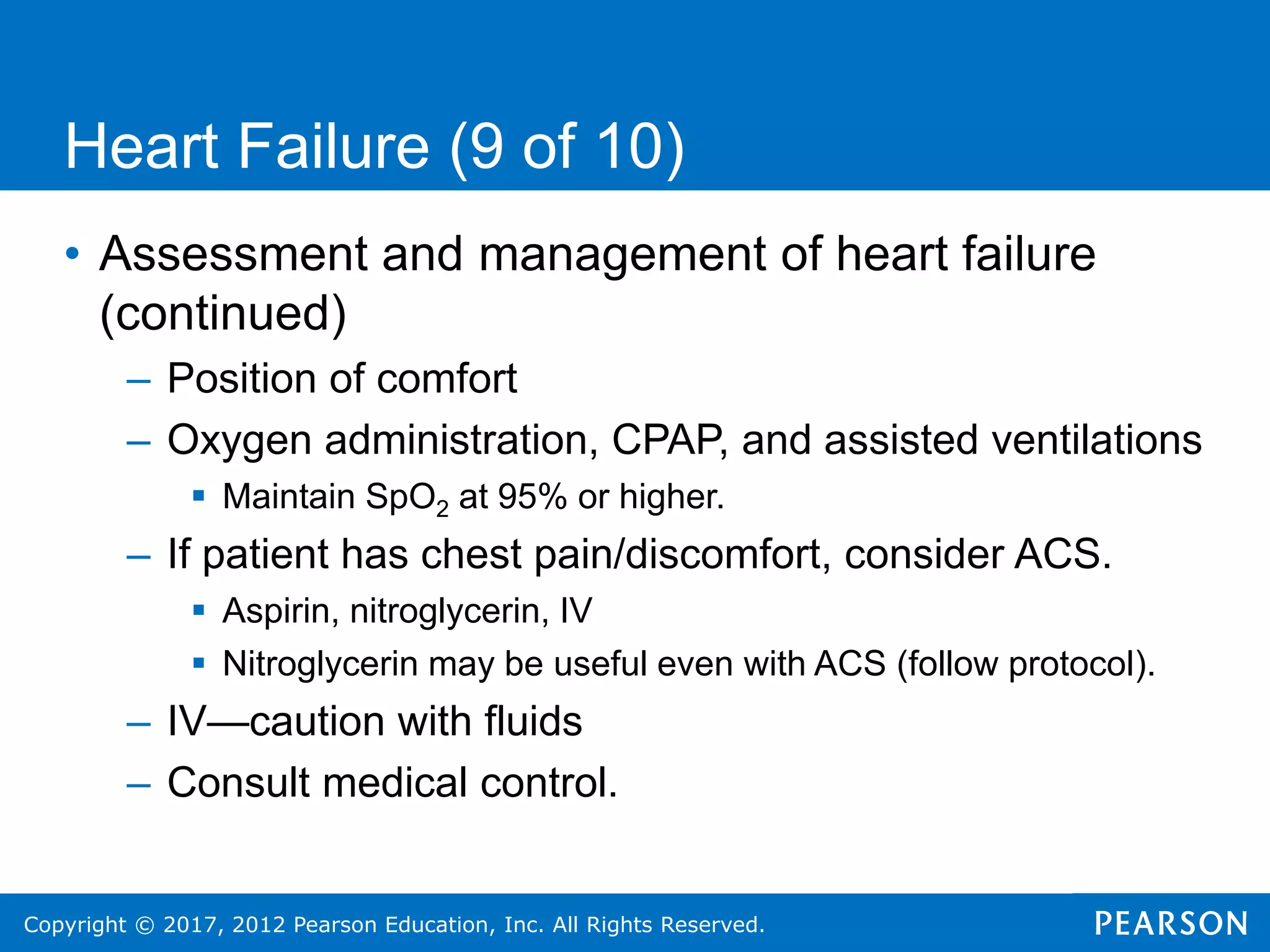 Heart Failure (9 of 10)

• Assessment and management of heart failure (continued)
– Position of comfort
– Oxygen administration, CPAP, and assisted ventilations
▪ Maintain $SpO_2$ at 95% or higher.
– If patient has chest pain/discomfort, consider ACS.
▪ Aspirin, nitroglycerin, IV
▪ Nitroglycerin may be useful even with ACS (follow protocol).
– IV—caution with fluids
– Consult medical control.

Copyright © 2017, 2012 Pearson Education, Inc. All Rights Reserved.
PEARSON